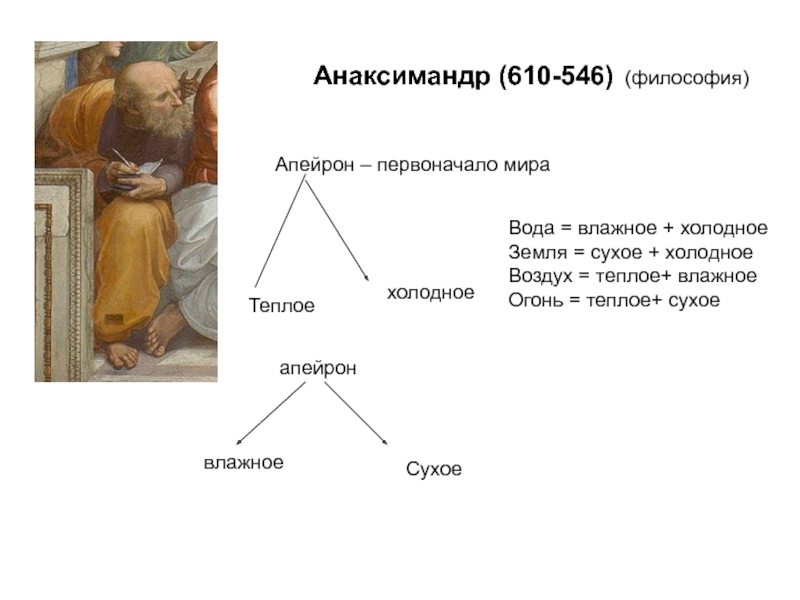 Анаксимандр (610-546) (философия)

Апейрон – первоначало мира

Теплое

холодное

Вода = влажное + холодное
Земля = сухое + холодное
Воздух = теплое+ влажное
Огонь = теплое+ сухое

апейрон

влажное

Сухое